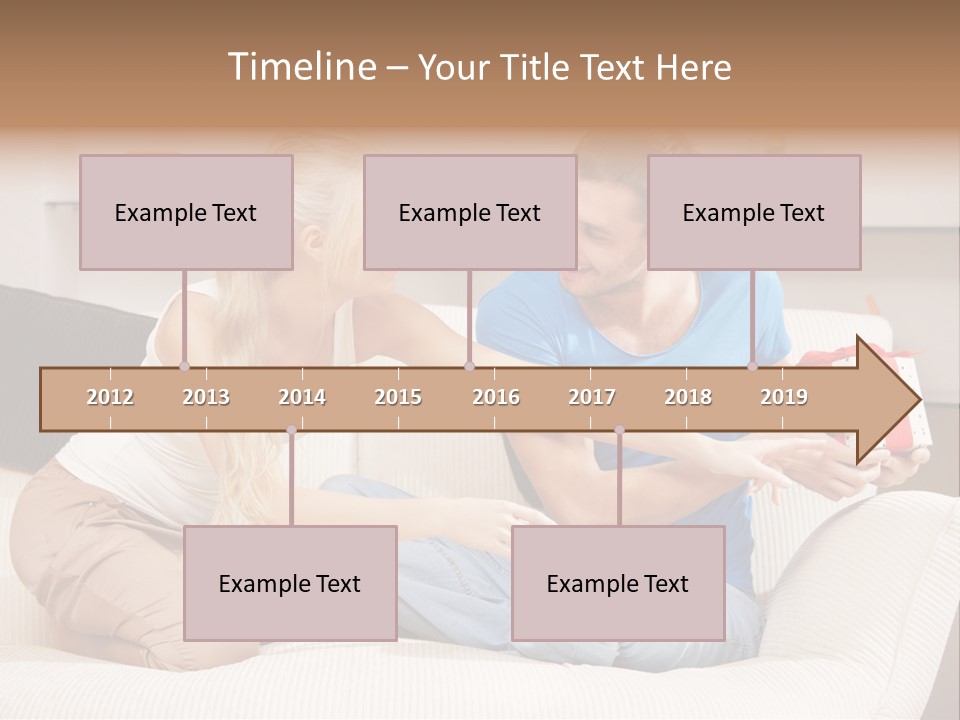 Timeline – Your Title Text Here

Example Text

Example Text

Example Text

2012 2013 2014 2015 2016 2017 2018 2019

Example Text

Example Text